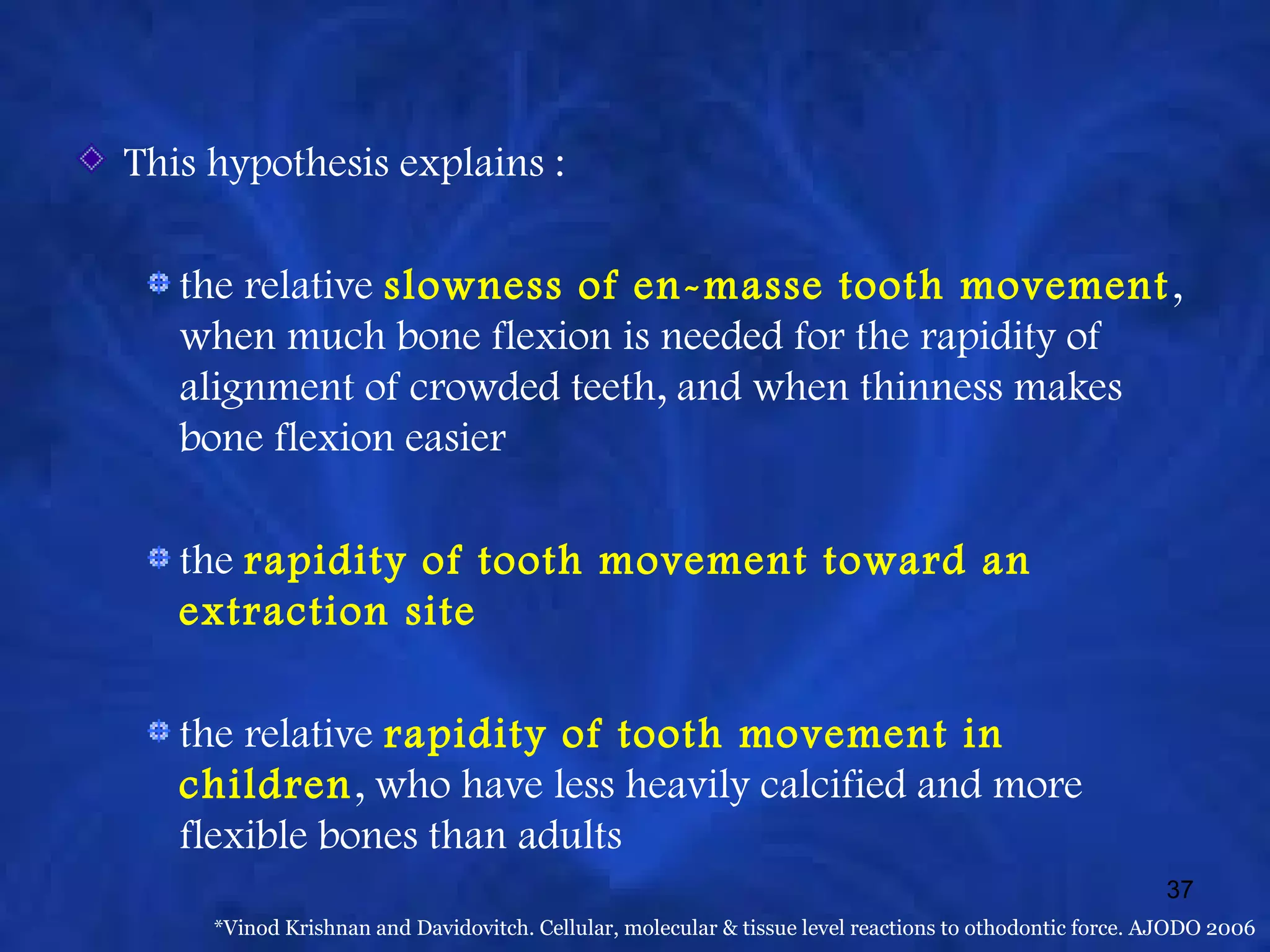 This hypothesis explains :

the relative slowness of en-masse tooth movement, when much bone flexion is needed for the rapidity of alignment of crowded teeth, and when thinness makes bone flexion easier

the rapidity of tooth movement toward an extraction site

the relative rapidity of tooth movement in children, who have less heavily calcified and more flexible bones than adults

37

*Vinod Krishnan and Davidovitch. Cellular, molecular & tissue level reactions to othodontic force. AJODO 2006